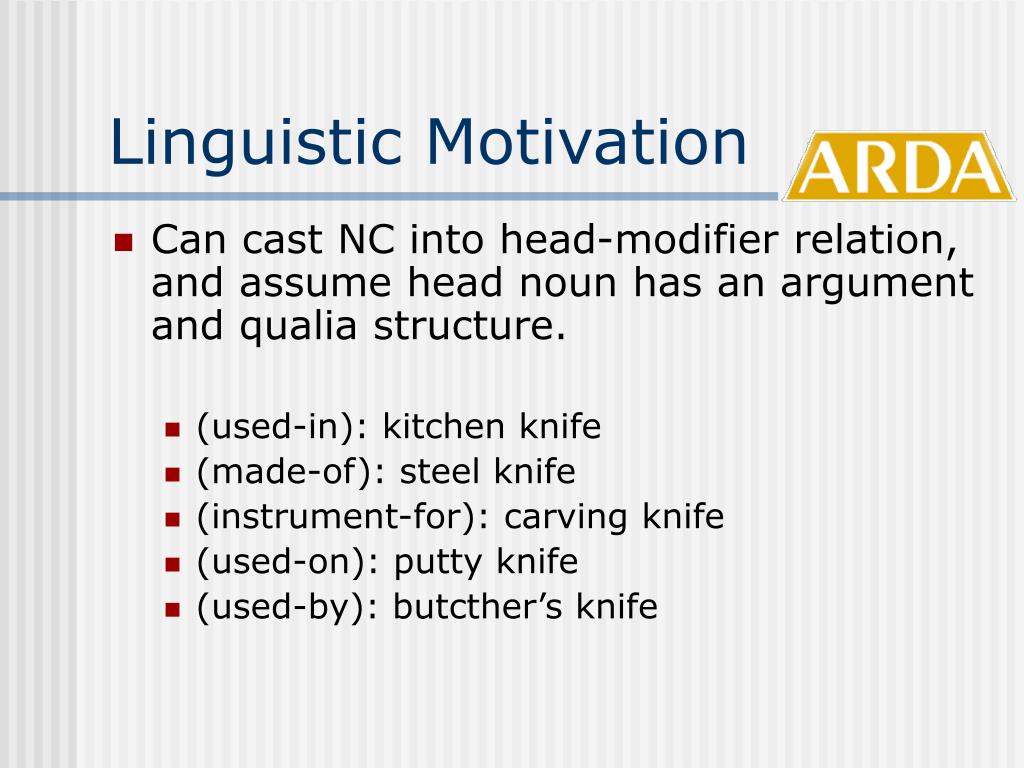 Linguistic Motivation

ARDA

Can cast NC into head-modifier relation, and assume head noun has an argument and qualia structure.

(used-in): kitchen knife
(made-of): steel knife
(instrument-for): carving knife
(used-on): putty knife
(used-by): butcther’s knife